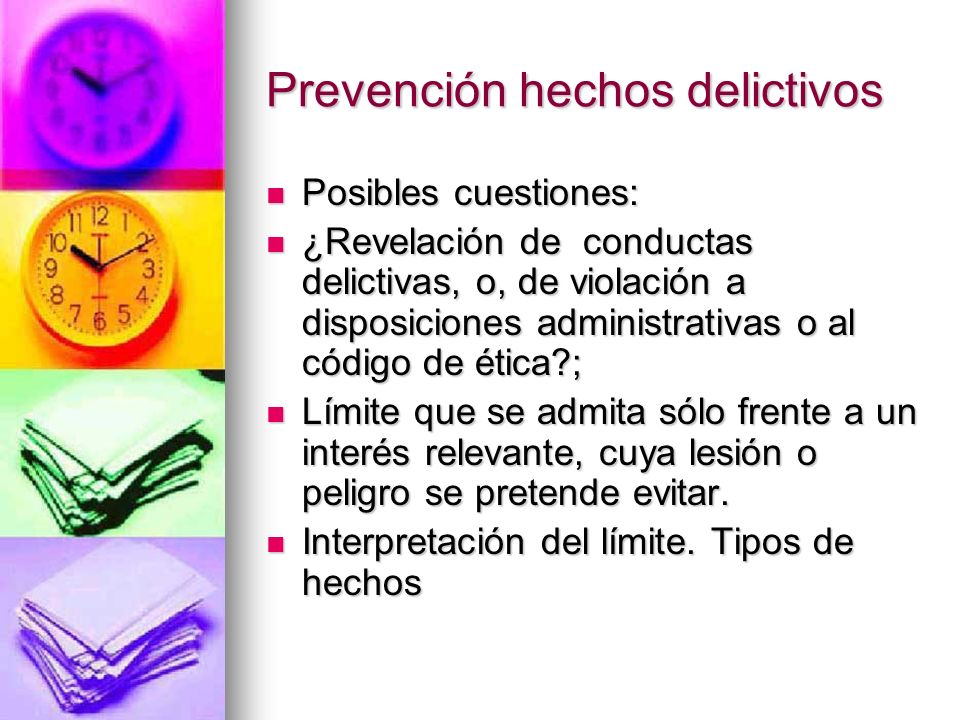 Prevención hechos delictivos

- Posibles cuestiones:
- ¿Revelación de conductas delictivas, o, de violación a disposiciones administrativas o al código de ética?;
- Límite que se admita sólo frente a un interés relevante, cuya lesión o peligro se pretende evitar.
- Interpretación del límite. Tipos de hechos